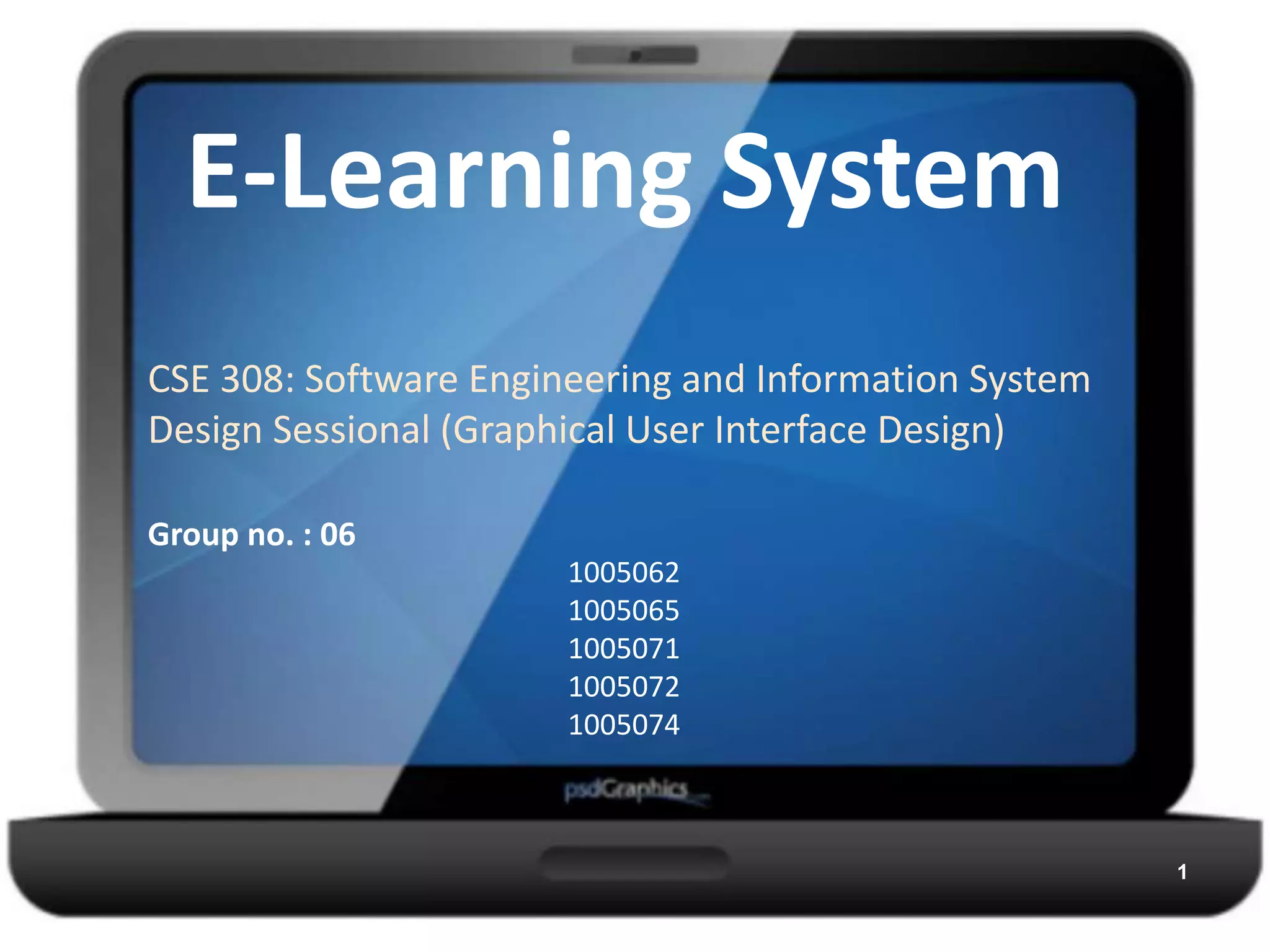 E-Learning System

CSE 308: Software Engineering and Information System Design Sessional (Graphical User Interface Design)

Group no. : 06

1005062
1005065
1005071
1005072
1005074

psdGraphics

1